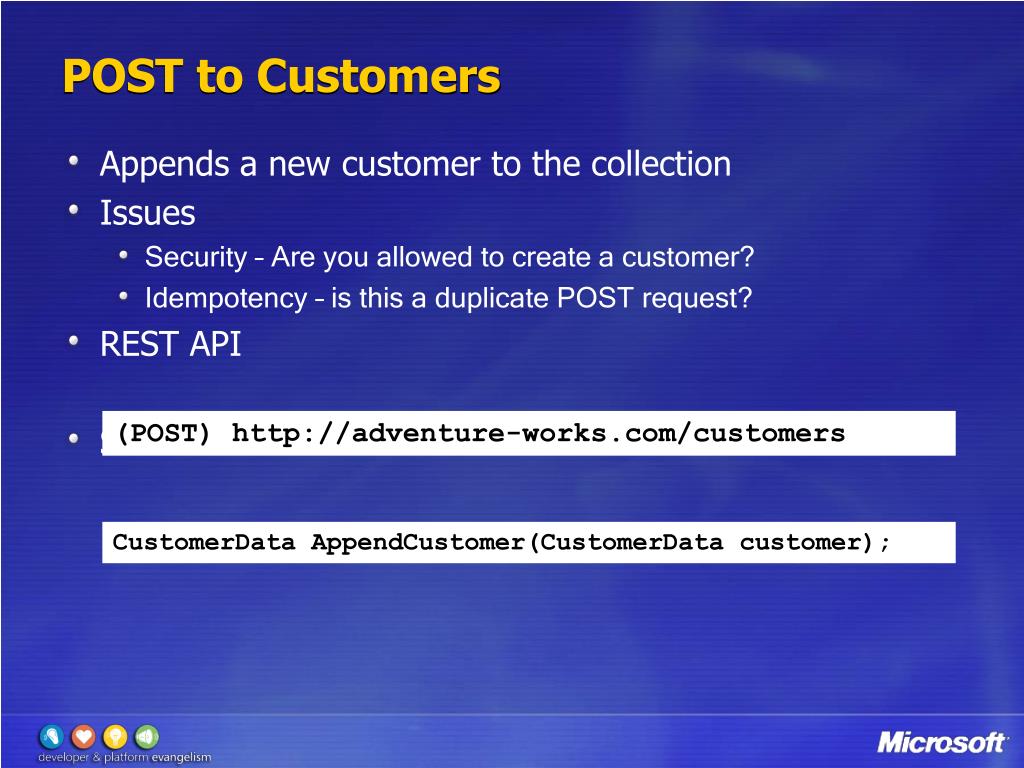 POST to Customers

Appends a new customer to the collection

Issues

Security – Are you allowed to create a customer?

Idempotency – is this a duplicate POST request?

REST API

(POST) http://adventure-works.com/customers

CustomerData AppendCustomer(CustomerData customer);

developer & platform evangelism

Microsoft